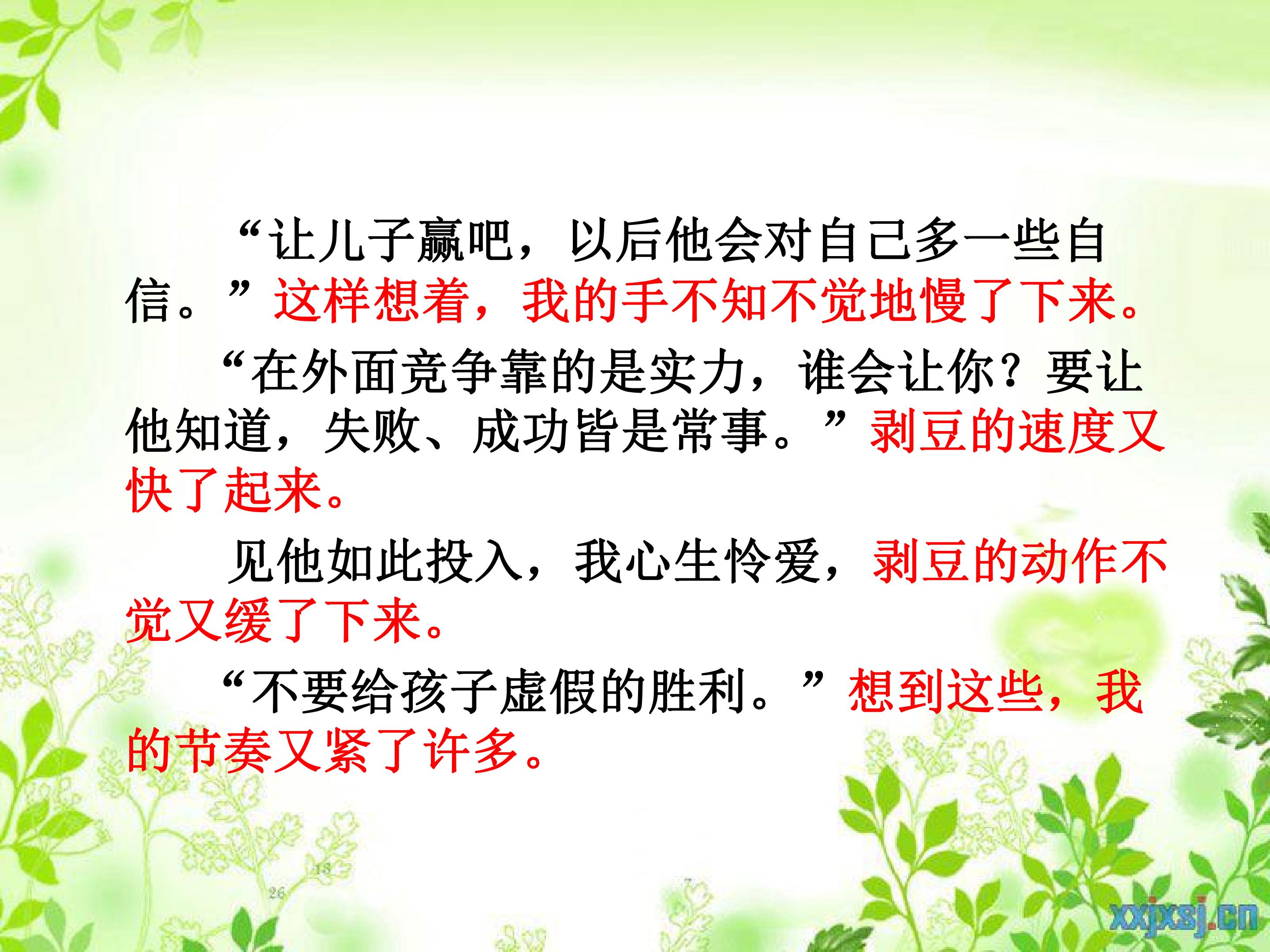 “让儿子赢吧，以后他会对自己多一些自信。”这样想着，我的手不知不觉地慢了下来。

“在外面竞争靠的是实力，谁会让你？要让他知道，失败、成功皆是常事。”剥豆的速度又快了起来。

见他如此投入，我心生怜爱，剥豆的动作不觉又缓了下来。

“不要给孩子虚假的胜利。”想到这些，我的节奏又紧了许多。

xxjxsj.cn